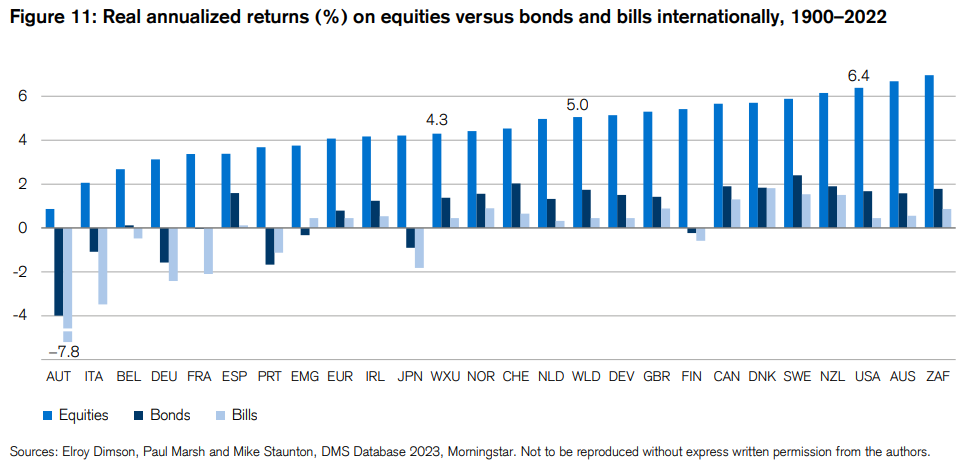 Figure 11: Real annualized returns (%) on equities versus bonds and bills internationally, 1900–2022

6
4
2
0
-2
-4

4.3
5.0
6.4
–7.8

AUT ITA BEL DEU FRA ESP PRT EMG EUR IRL JPN WXU NOR CHE NLD WLD DEV GBR FIN CAN DNK SWE NZL USA AUS ZAF

Equities Bonds Bills

Sources: Elroy Dimson, Paul Marsh and Mike Staunton, DMS Database 2023, Morningstar. Not to be reproduced without express written permission from the authors.